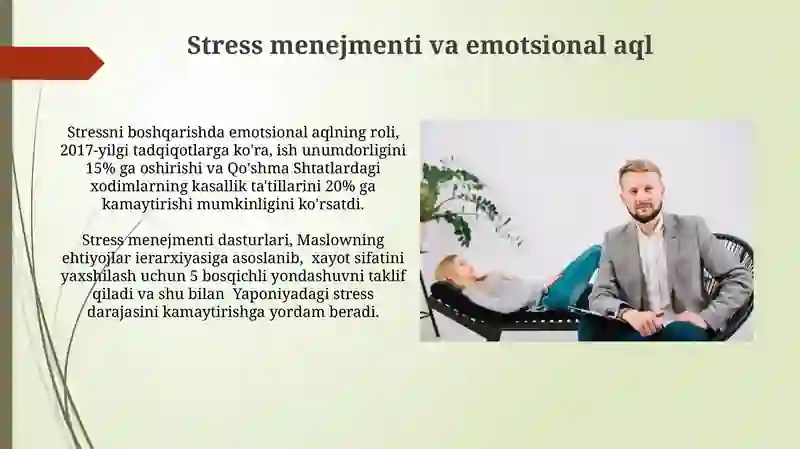 Stress menejmenti va emotsional aql

Stressni boshqarishda emotsional aqlning roli, 2017-yilgi tadqiqotlarga ko'ra, ish unumdorligini 15% ga oshirishi va Qo'shma Shtatlardagi xodimlarning kasallik ta'tillarini 20% ga kamaytirishi mumkinligini ko'rsatdi.

Stress menejmenti dasturlari, Maslowning ehtiyojlar ierarxiyasiga asoslanib, xayot sifatini yaxshilash uchun 5 bosqichli yondashuvni taklif qiladi va shu bilan Yaponiyadagi stress darajasini kamaytirishga yordam beradi.